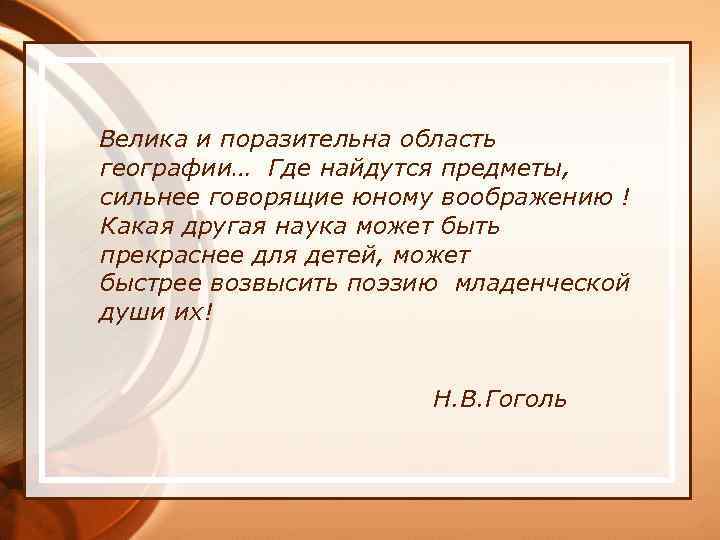 Велика и поразительна область географии… Где найдутся предметы, сильнее говорящие юному воображению ! Какая другая наука может быть прекраснее для детей, может быстрее возвысить поэзию младенческой души их!

Н.В.Гоголь